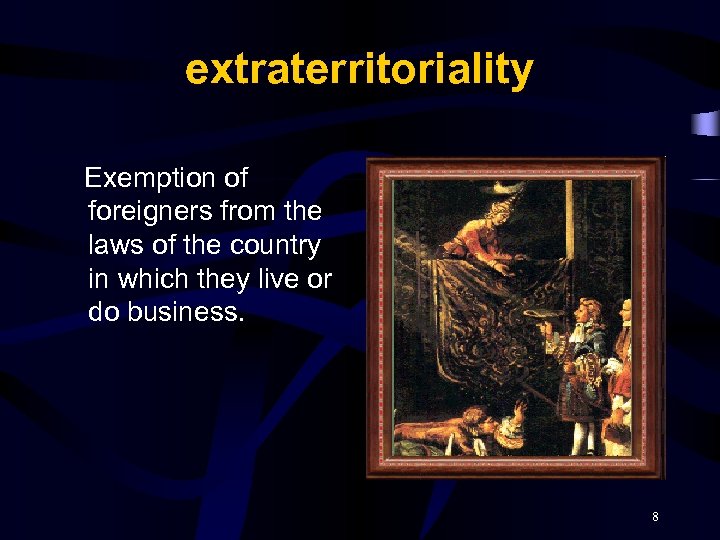 extraterritoriality

Exemption of foreigners from the laws of the country in which they live or do business.

8